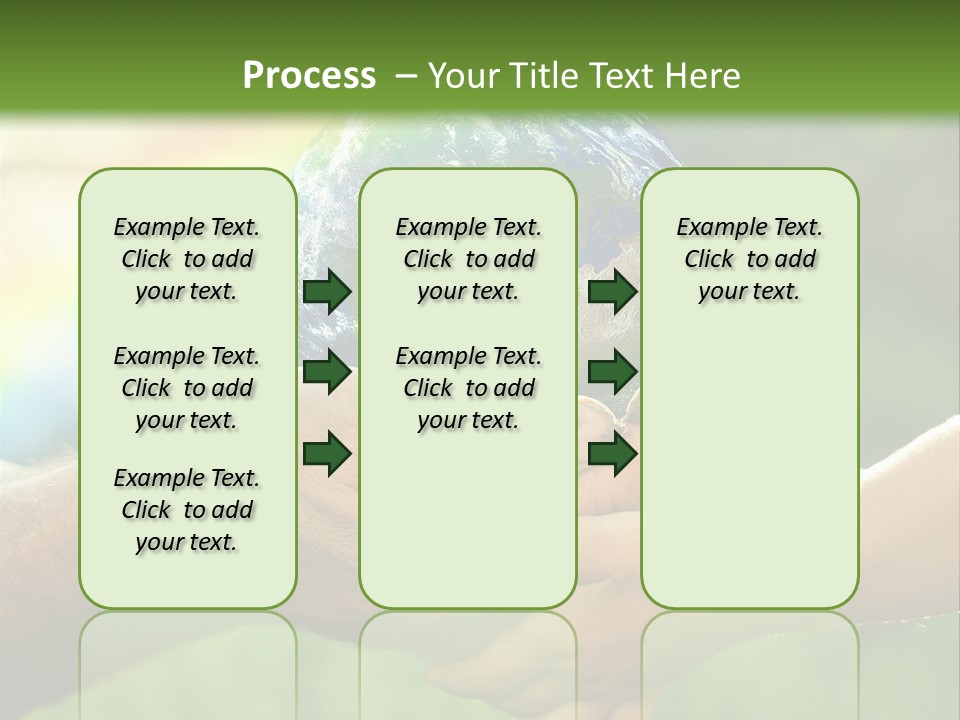 Process – Your Title Text Here

Example Text. Click to add your text.

Example Text. Click to add your text.

Example Text. Click to add your text.

Example Text. Click to add your text.

Example Text. Click to add your text.

Example Text. Click to add your text.